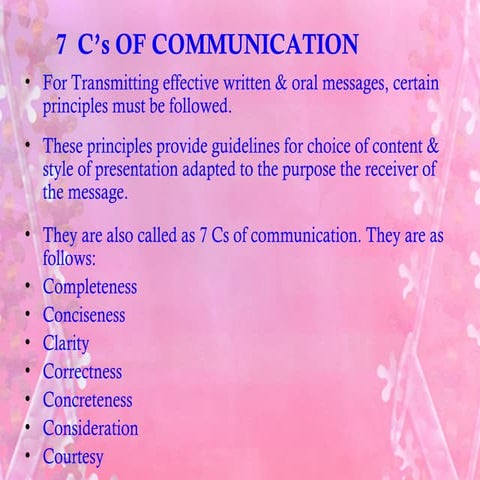 7 C's OF COMMUNICATION

• For Transmitting effective written & oral messages, certain principles must be followed.

• These principles provide guidelines for choice of content & style of presentation adapted to the purpose the receiver of the message.

• They are also called as 7 Cs of communication. They are as follows:
• Completeness
• Conciseness
• Clarity
• Correctness
• Concreteness
• Consideration
• Courtesy